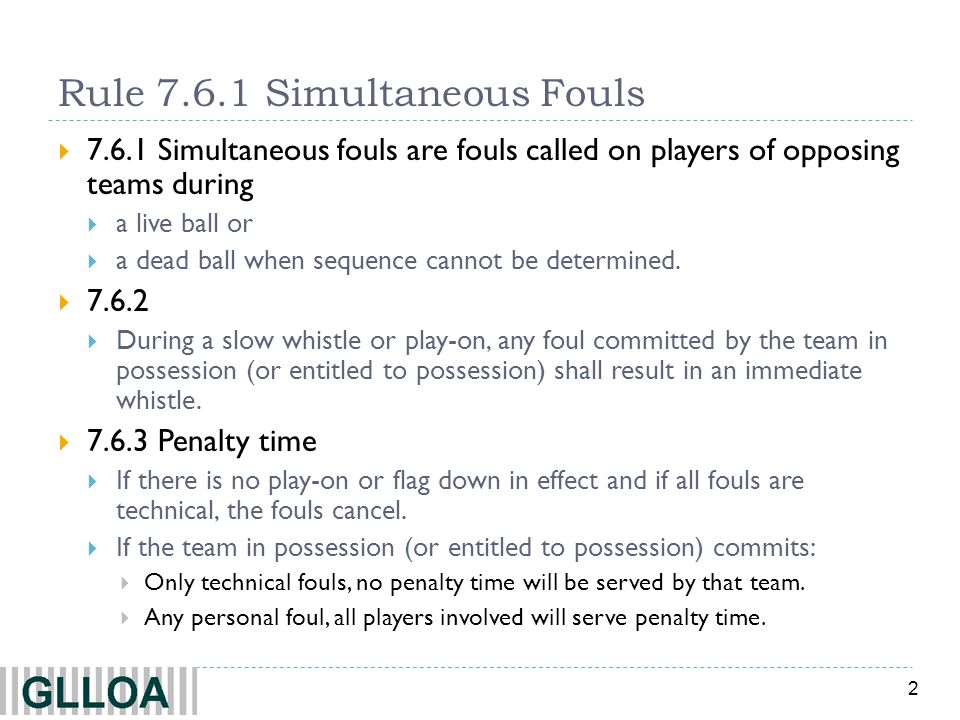 Rule 7.6.1 Simultaneous Fouls

7.6.1 Simultaneous fouls are fouls called on players of opposing teams during

a live ball or

a dead ball when sequence cannot be determined.

7.6.2

During a slow whistle or play-on, any foul committed by the team in possession (or entitled to possession) shall result in an immediate whistle.

7.6.3 Penalty time

If there is no play-on or flag down in effect and if all fouls are technical, the fouls cancel.

If the team in possession (or entitled to possession) commits:

Only technical fouls, no penalty time will be served by that team.

Any personal foul, all players involved will serve penalty time.

GLLOA

2